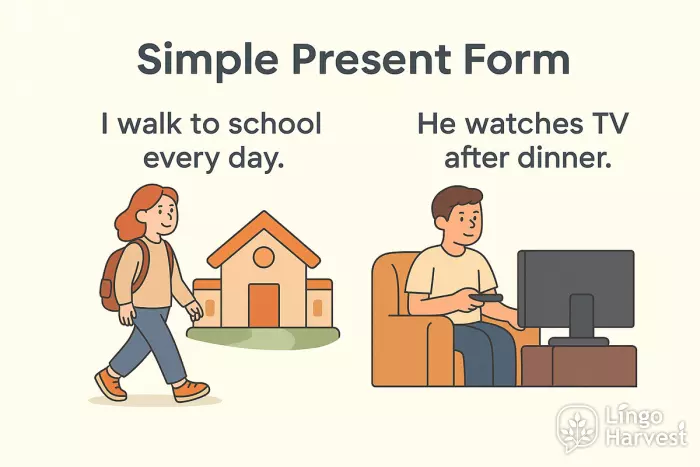 Simple Present Form

I walk to school every day.

He watches TV after dinner.

Lingo Harvest